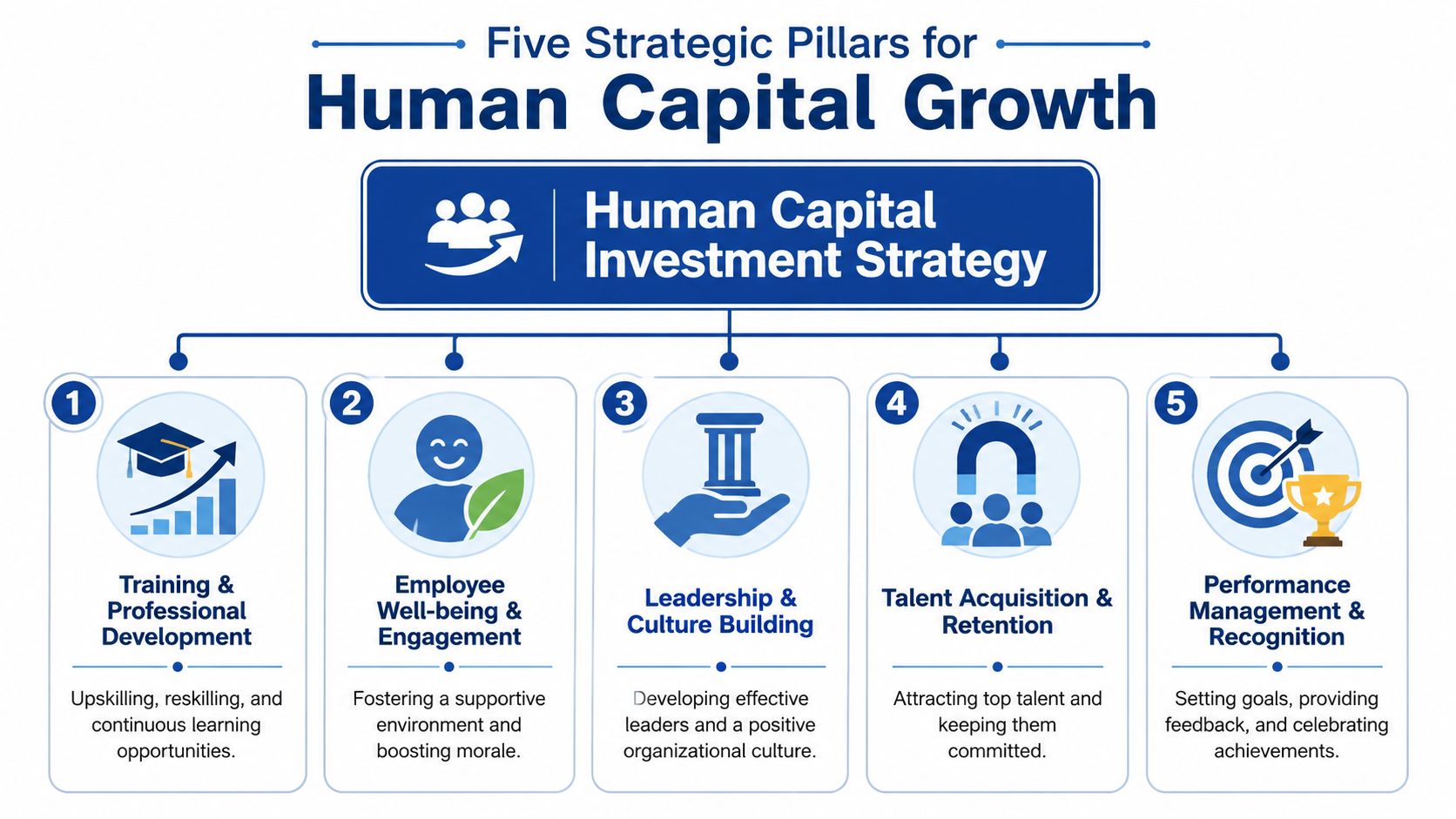 Five Strategic Pillars for
Human Capital Growth

Human Capital Investment Strategy

1
Training & Professional Development

Upskilling, reskilling, and continuous learning opportunities.

2
Employee Well-being & Engagement

Fostering a supportive environment and boosting morale.

3
Leadership & Culture Building

Developing effective leaders and a positive organizational culture.

4
Talent Acquisition & Retention

Attracting top talent and keeping them committed.

5
Performance Management & Recognition

Setting goals, providing feedback, and celebrating achievements.